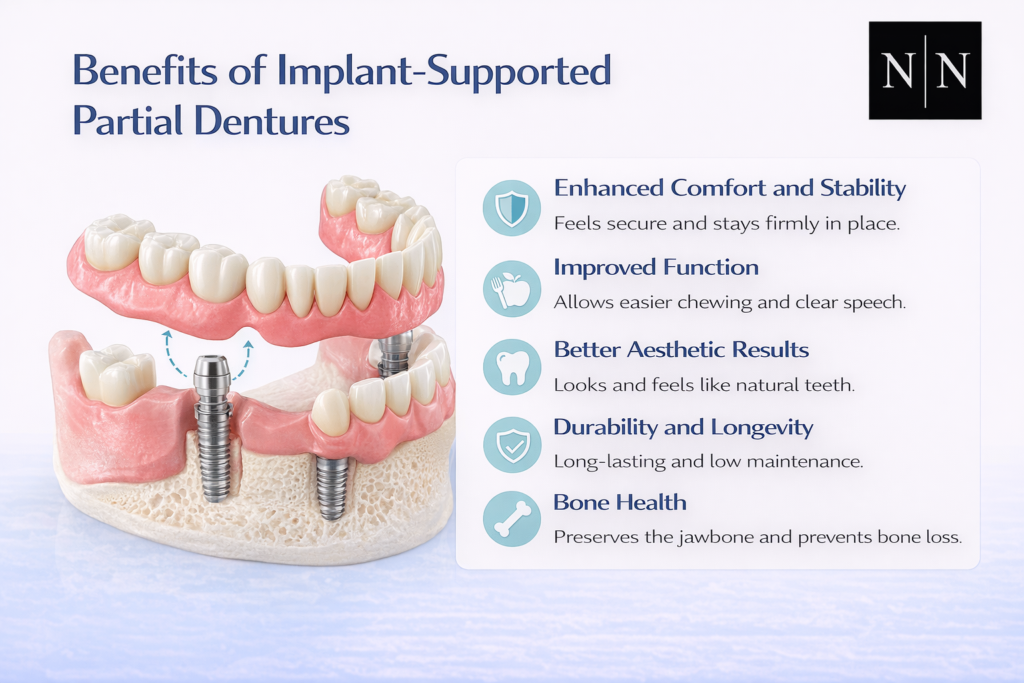 Benefits of Implant-Supported Partial Dentures

N|N

Enhanced Comfort and Stability
Feels secure and stays firmly in place.

Improved Function
Allows easier chewing and clear speech.

Better Aesthetic Results
Looks and feels like natural teeth.

Durability and Longevity
Long-lasting and low maintenance.

Bone Health
Preserves the jawbone and prevents bone loss.